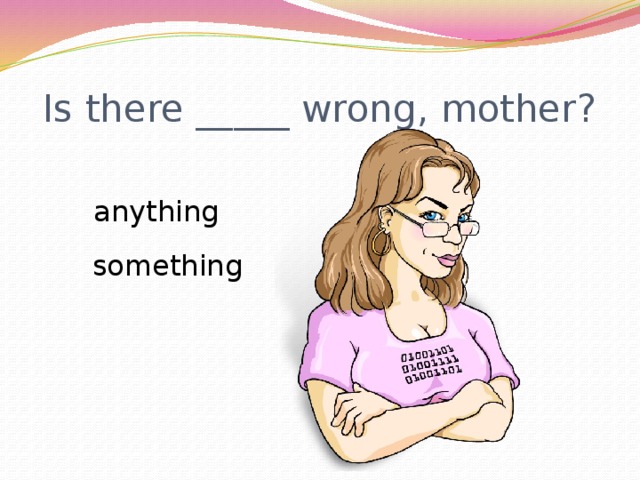 Is there _____ wrong, mother?

anything

something

01001101
01001111
01001101